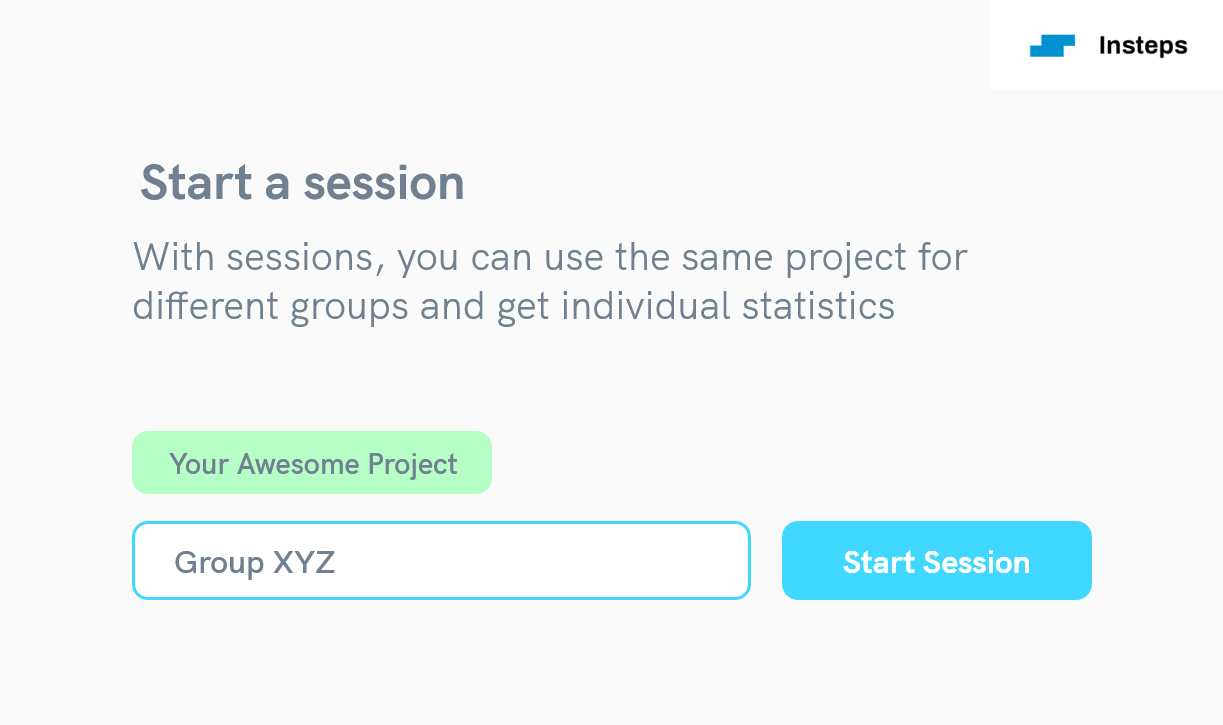 Insteps

Start a session

With sessions, you can use the same project for different groups and get individual statistics

Your Awesome Project

Group XYZ

Start Session